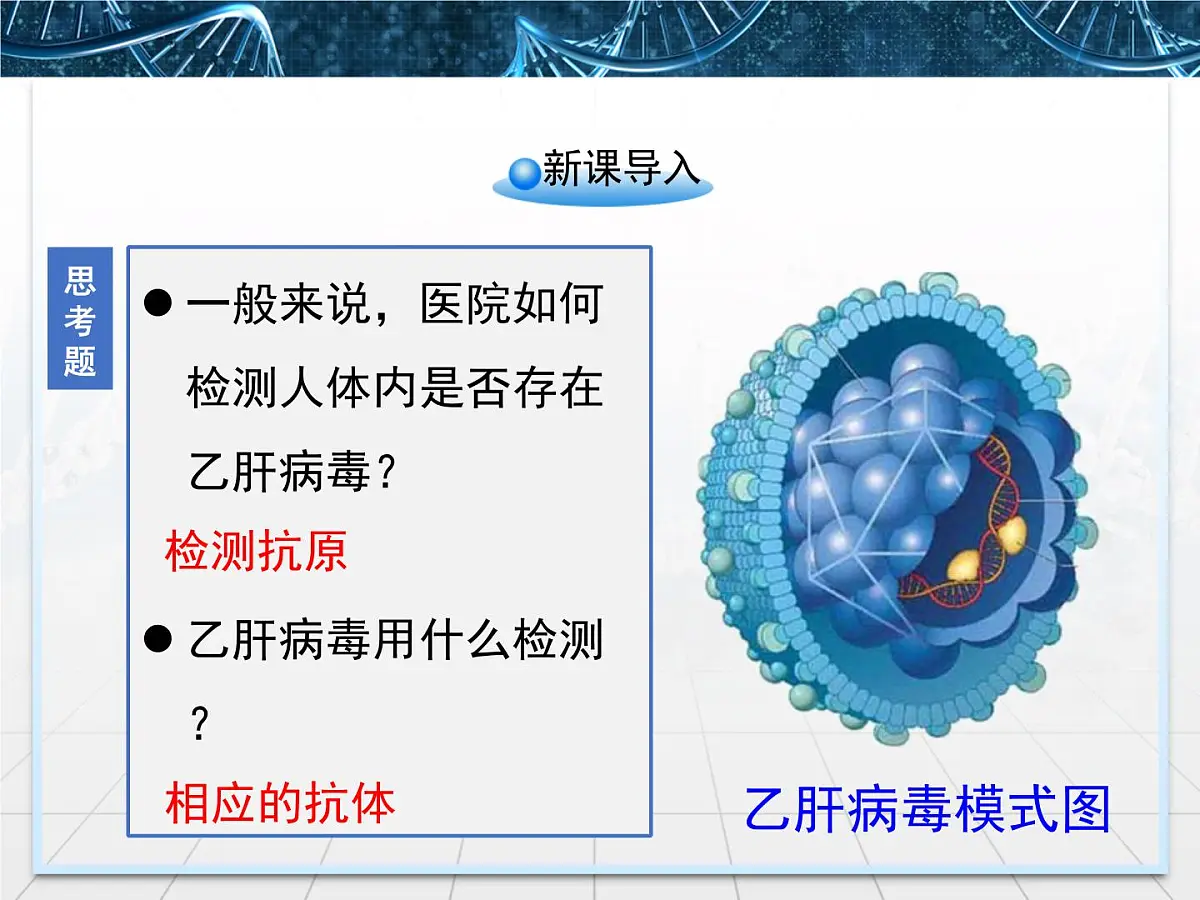 新课导入

思考题

● 一般来说，医院如何检测人体内是否存在乙肝病毒？

检测抗原

● 乙肝病毒用什么检测？

相应的抗体

乙肝病毒模式图